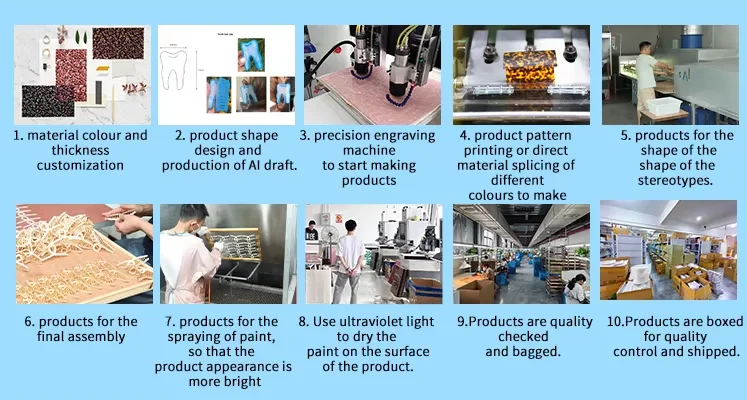 1. material colour and thickness customization

2. product shape design and production of AI draft.

3. precision engraving machine to start making products

4. product pattern printing or direct material splicing of different colours to make

5. products for the shape of the shape of the stereotypes.

6. products for the final assembly

7. products for the spraying of paint, so that the product appearance is more bright

8. Use ultraviolet light to dry the paint on the surface of the product.

9.Products are quality checked and bagged.

10.Products are boxed for quality control and shipped.